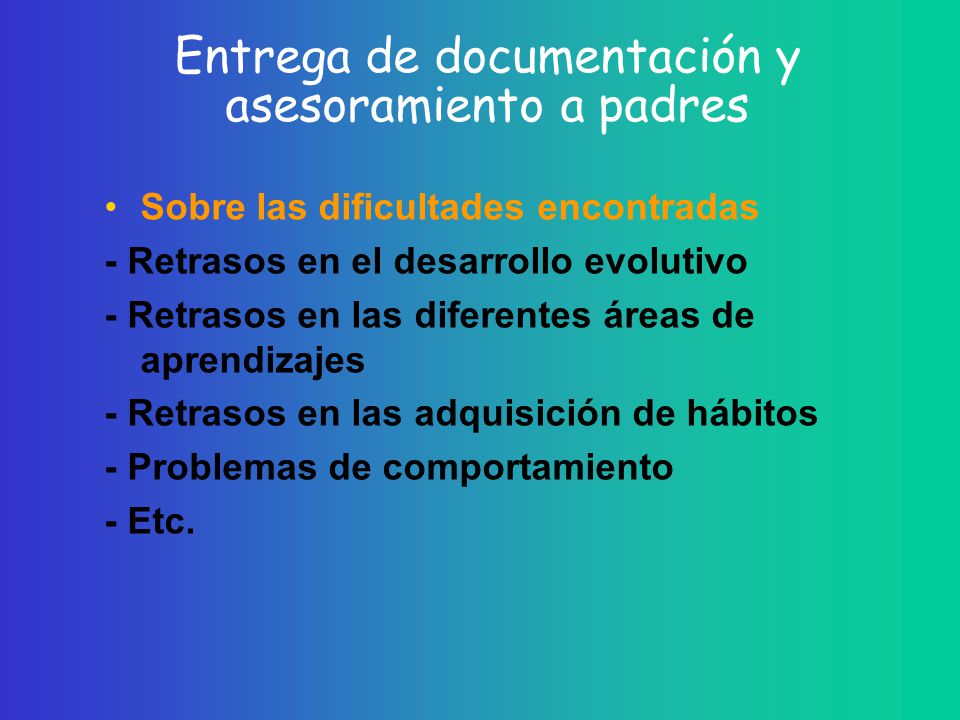 Entrega de documentación y asesoramiento a padres

• Sobre las dificultades encontradas

- Retrasos en el desarrollo evolutivo

- Retrasos en las diferentes áreas de aprendizajes

- Retrasos en las adquisición de hábitos

- Problemas de comportamiento

- Etc.